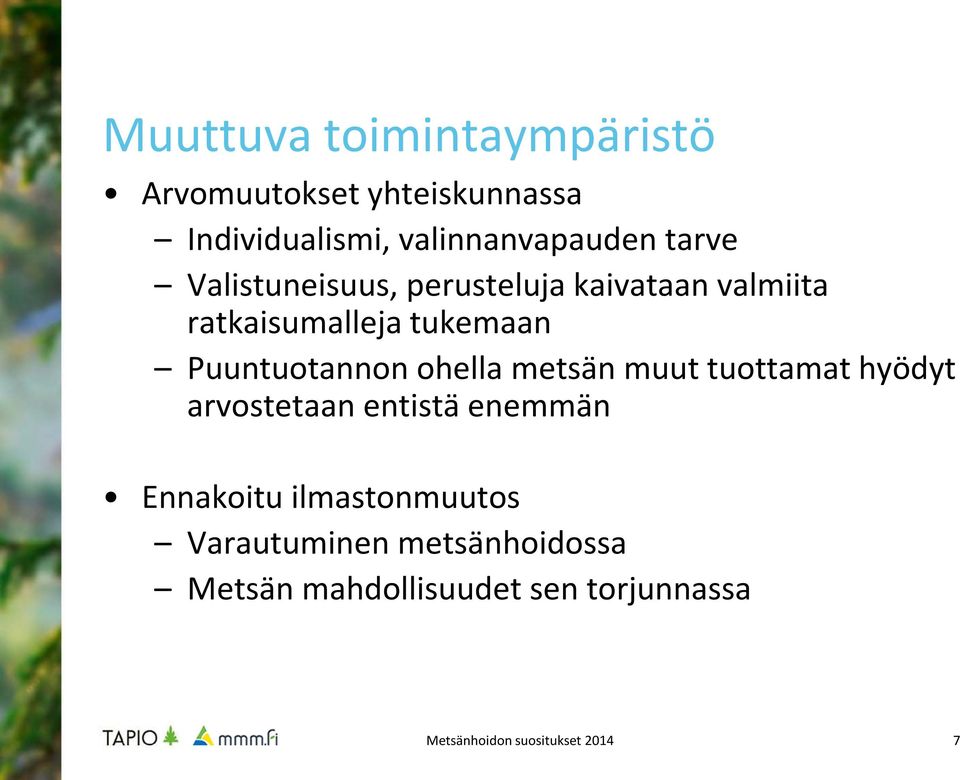 Muuttuva toimintaympäristö

• Arvomuutokset yhteiskunnassa
  – Individualismi, valinnanvapauden tarve
  – Valistuneisuus, perusteluja kaivataan valmiita ratkaisumalleja tukemaan
  – Puuntuotannon ohella metsän muut tuottamat hyödyt arvostetaan entistä enemmän

• Ennakoitu ilmastonmuutos
  – Varautuminen metsänhoidossa
  – Metsän mahdollisuudet sen torjunnassa

TAPIO mmm.fi

Metsänhoidon suositukset 2014

7